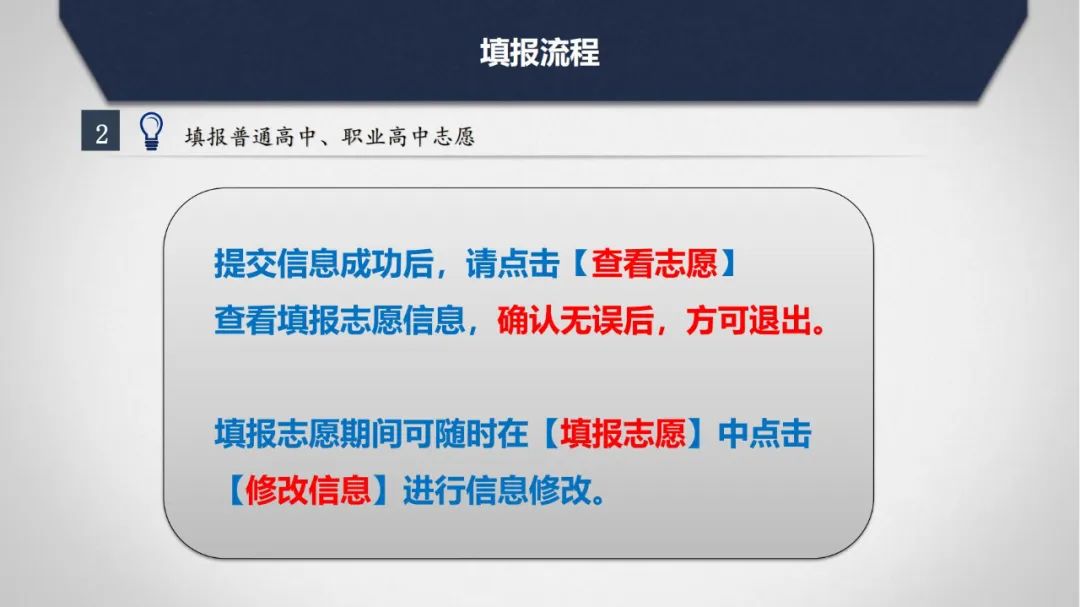 填报流程

2 填报普通高中、职业高中志愿

提交信息成功后，请点击【查看志愿】
查看填报志愿信息，确认无误后，方可退出。

填报志愿期间可随时在【填报志愿】中点击【修改信息】进行信息修改。